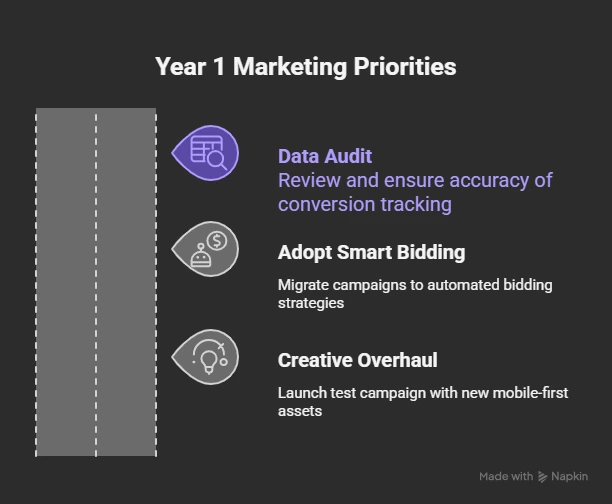 Year 1 Marketing Priorities

Data Audit
Review and ensure accuracy of conversion tracking

Adopt Smart Bidding

Migrate campaigns to automated bidding strategies

Creative Overhaul

Launch test campaign with new mobile-first assets

Made with Napkin